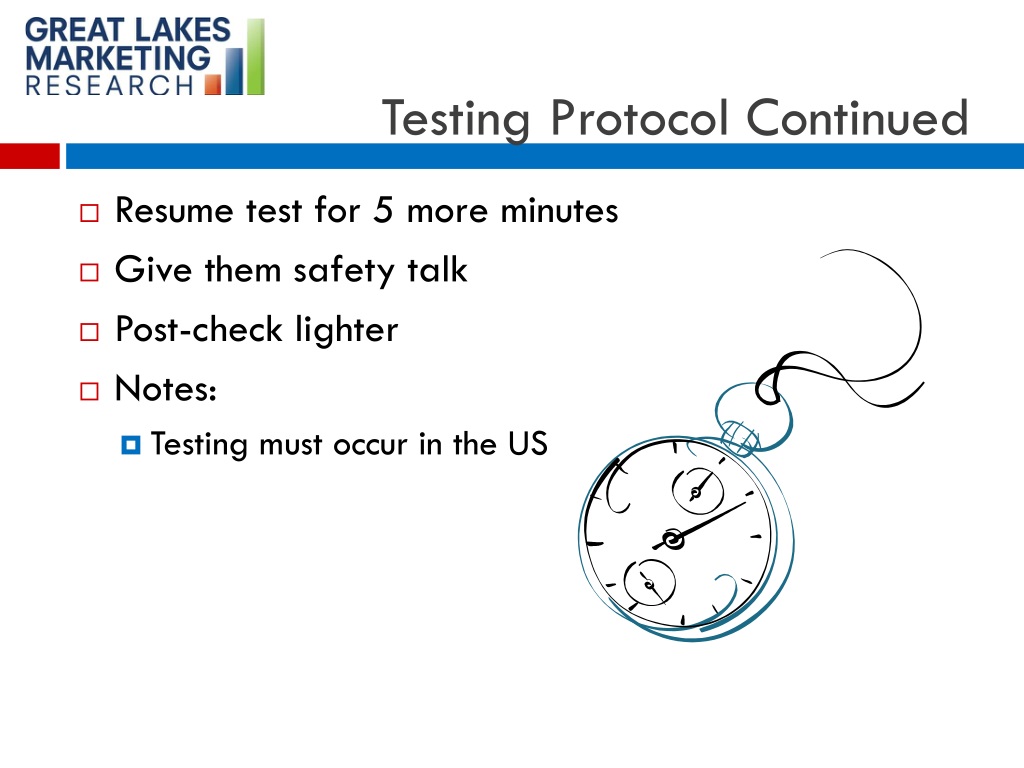 GREAT LAKES MARKETING RESEARCH

Testing Protocol Continued

Resume test for 5 more minutes

Give them safety talk

Post-check lighter

Notes:

Testing must occur in the US